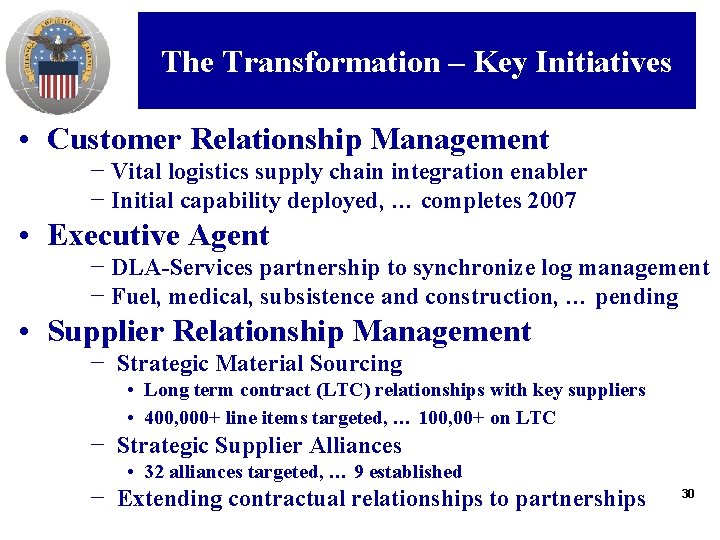 The Transformation – Key Initiatives

• Customer Relationship Management
− Vital logistics supply chain integration enabler
− Initial capability deployed, … completes 2007

• Executive Agent
− DLA-Services partnership to synchronize log management
− Fuel, medical, subsistence and construction, … pending

• Supplier Relationship Management
− Strategic Material Sourcing
• Long term contract (LTC) relationships with key suppliers
• 400,000+ line items targeted, … 100,00+ on LTC
− Strategic Supplier Alliances
• 32 alliances targeted, … 9 established
− Extending contractual relationships to partnerships

30